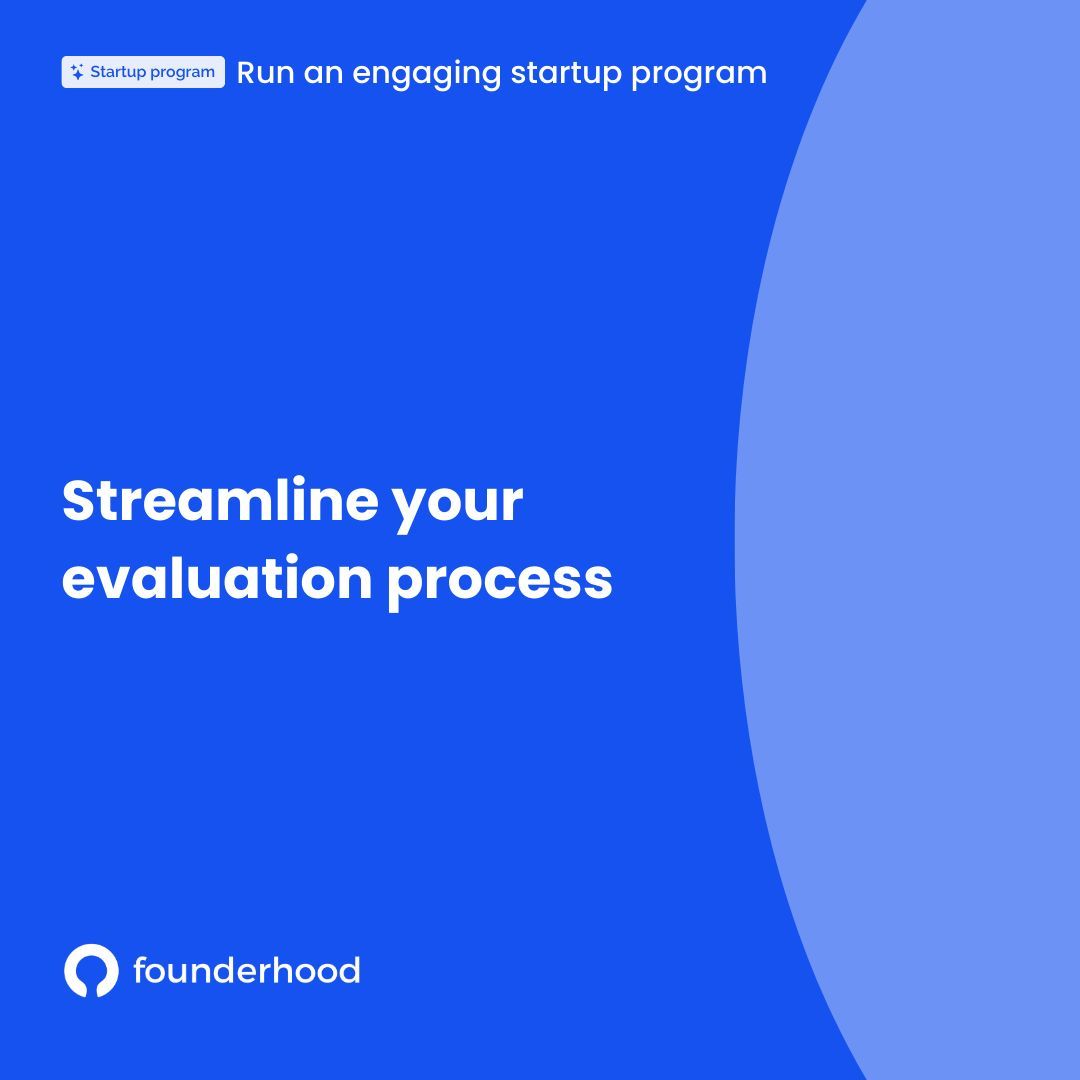 Startup program Run an engaging startup program

Streamline your evaluation process

founderhood